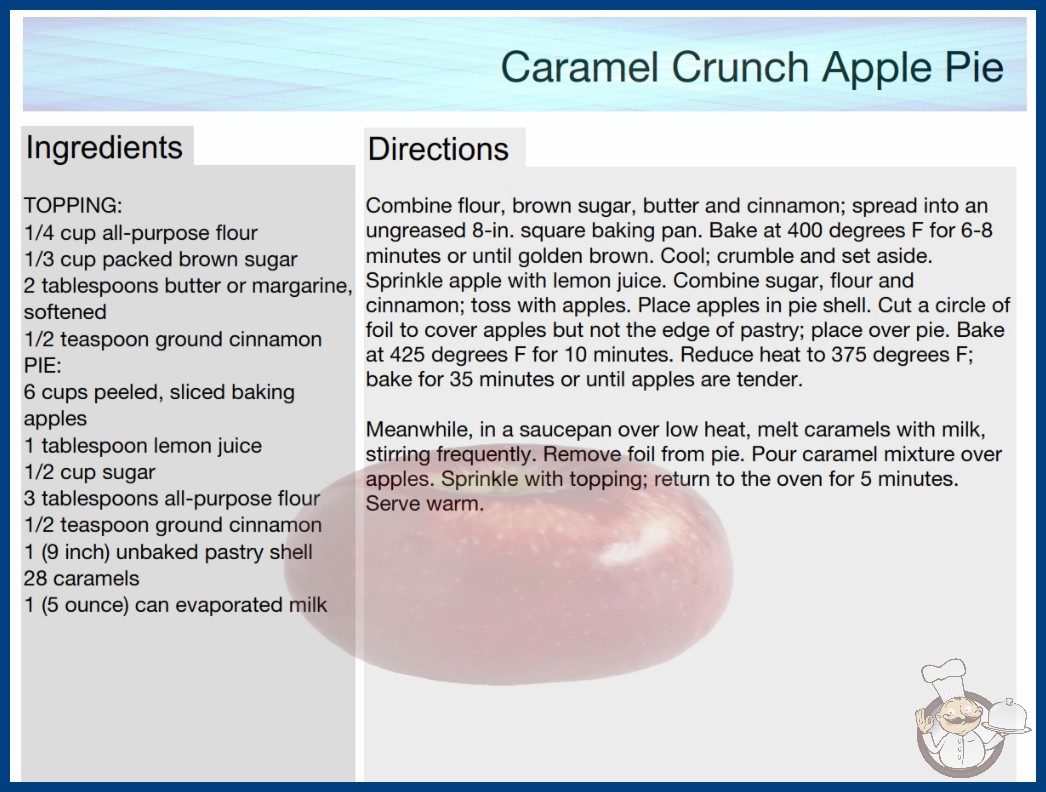 Caramel Crunch Apple Pie

Ingredients

TOPPING:
1/4 cup all-purpose flour
1/3 cup packed brown sugar
2 tablespoons butter or margarine, softened
1/2 teaspoon ground cinnamon
PIE:
6 cups peeled, sliced baking apples
1 tablespoon lemon juice
1/2 cup sugar
3 tablespoons all-purpose flour
1/2 teaspoon ground cinnamon
1 (9 inch) unbaked pastry shell
28 caramels
1 (5 ounce) can evaporated milk

Directions

Combine flour, brown sugar, butter and cinnamon; spread into an ungreased 8-in. square baking pan. Bake at 400 degrees F for 6-8 minutes or until golden brown. Cool; crumble and set aside. Sprinkle apple with lemon juice. Combine sugar, flour and cinnamon; toss with apples. Place apples in pie shell. Cut a circle of foil to cover apples but not the edge of pastry; place over pie. Bake at 425 degrees F for 10 minutes. Reduce heat to 375 degrees F; bake for 35 minutes or until apples are tender.

Meanwhile, in a saucepan over low heat, melt caramels with milk, stirring frequently. Remove foil from pie. Pour caramel mixture over apples. Sprinkle with topping; return to the oven for 5 minutes. Serve warm.